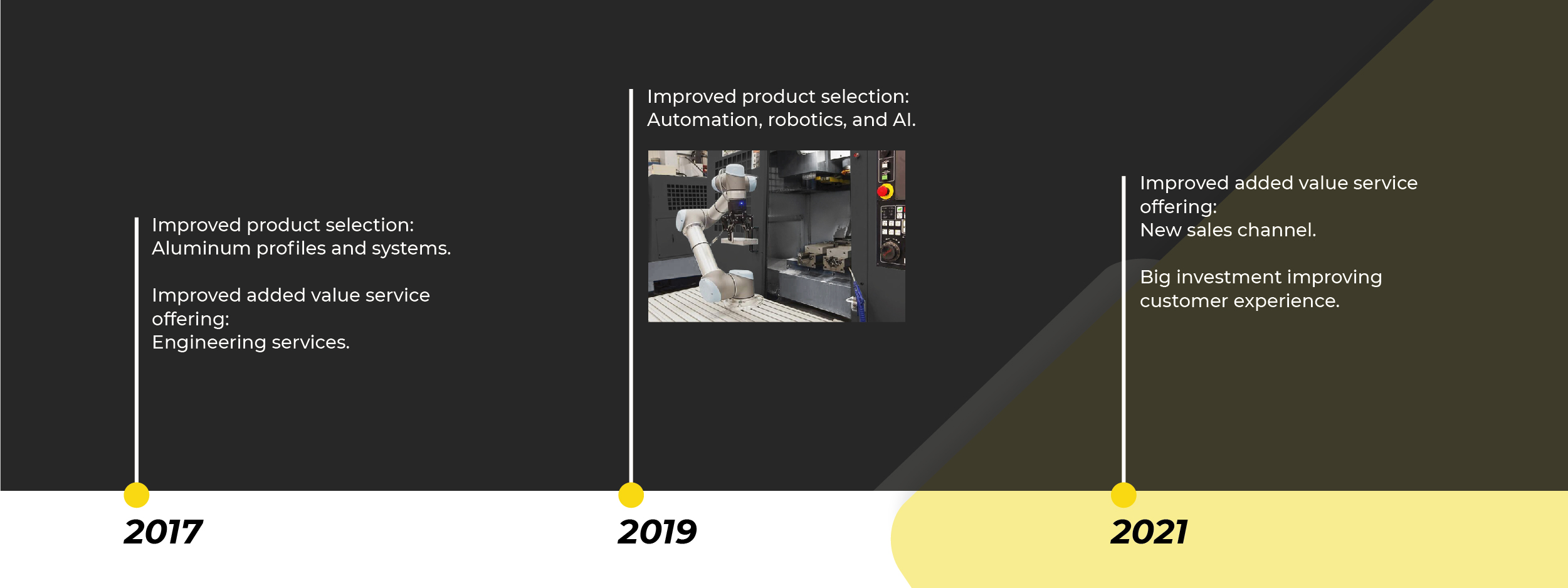 Improved product selection:
Aluminum profiles and systems.

Improved added value service offering:
Engineering services.

2017

Improved product selection:
Automation, robotics, and AI.

2019

Improved added value service offering:
New sales channel.

Big investment improving customer experience.

2021